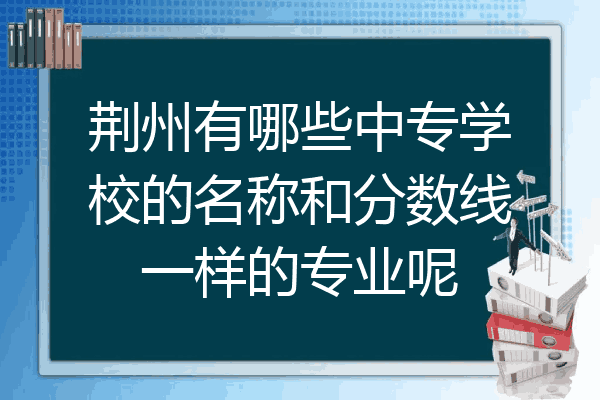 荆州有哪些中专学校的名称和分数线一样的专业呢